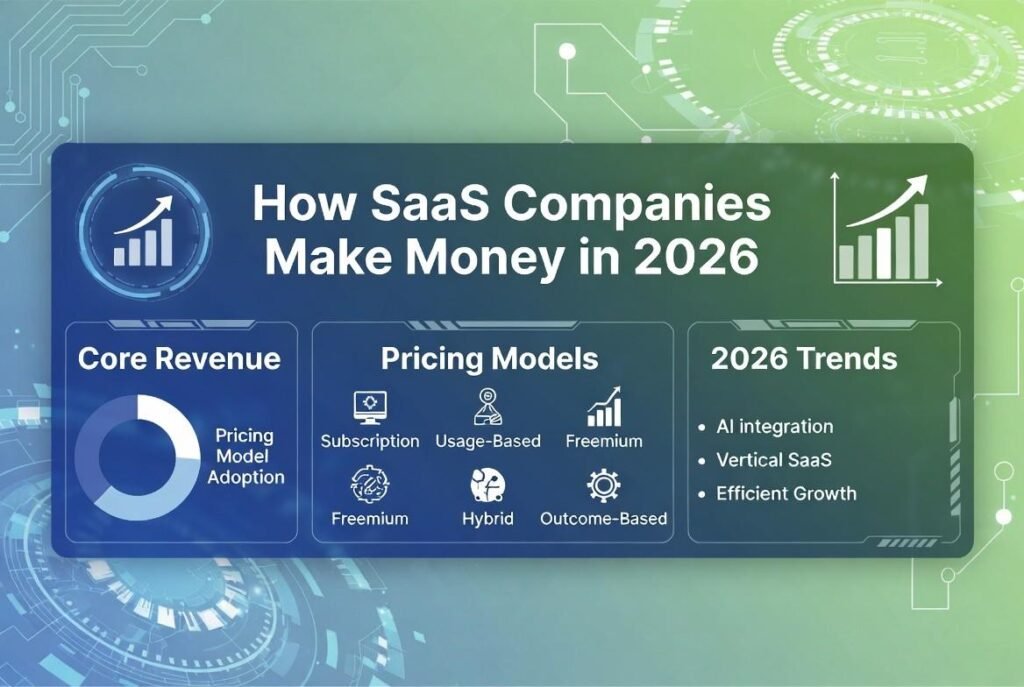 How SaaS Companies Make Money in 2026

Core Revenue

Pricing Model Adoption

Pricing Models

Subscription
Usage-Based
Freemium
Freemium
Hybrid
Outcome-Based

2026 Trends

• AI integration
• Vertical SaaS
• Efficient Growth